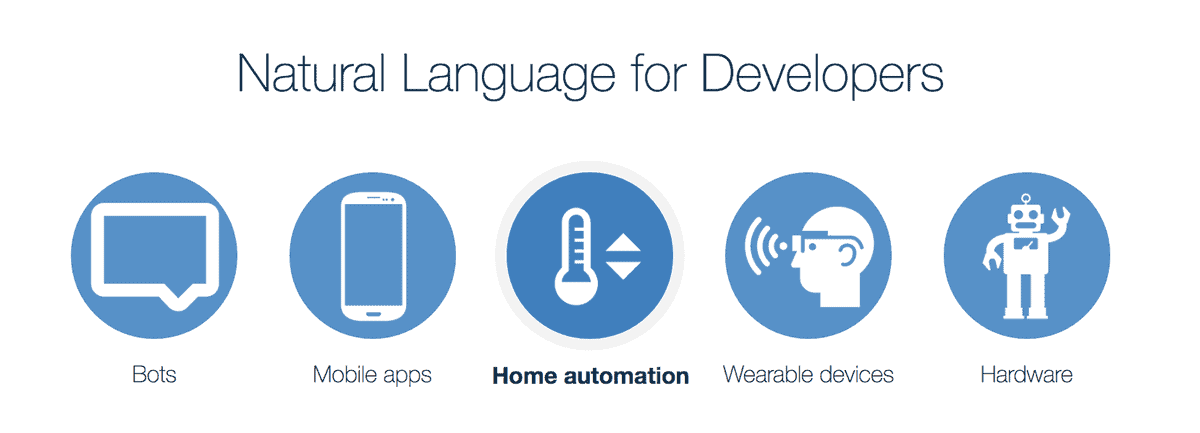 Natural Language for Developers

Bots

Mobile apps

Home automation

Wearable devices

Hardware